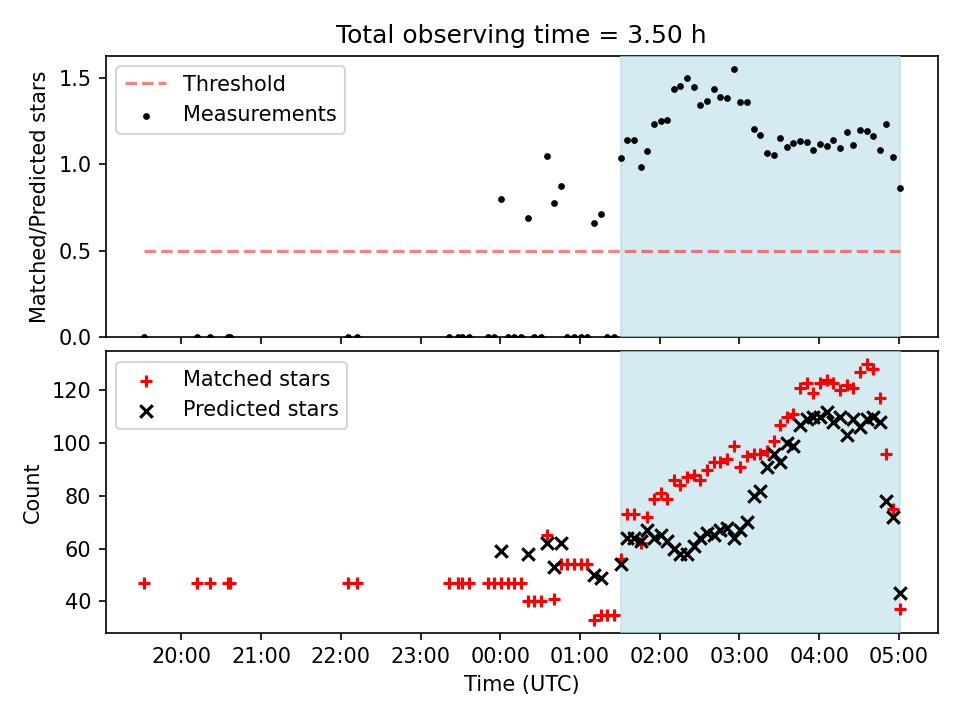 Total observing time = 3.50 h

Threshold
Measurements

Matched/Predicted stars

1.5
1.0
0.5
0.0

Matched stars
Predicted stars

Count

120
100
80
60
40

20:00 21:00 22:00 23:00 00:00 01:00 02:00 03:00 04:00 05:00

Time (UTC)